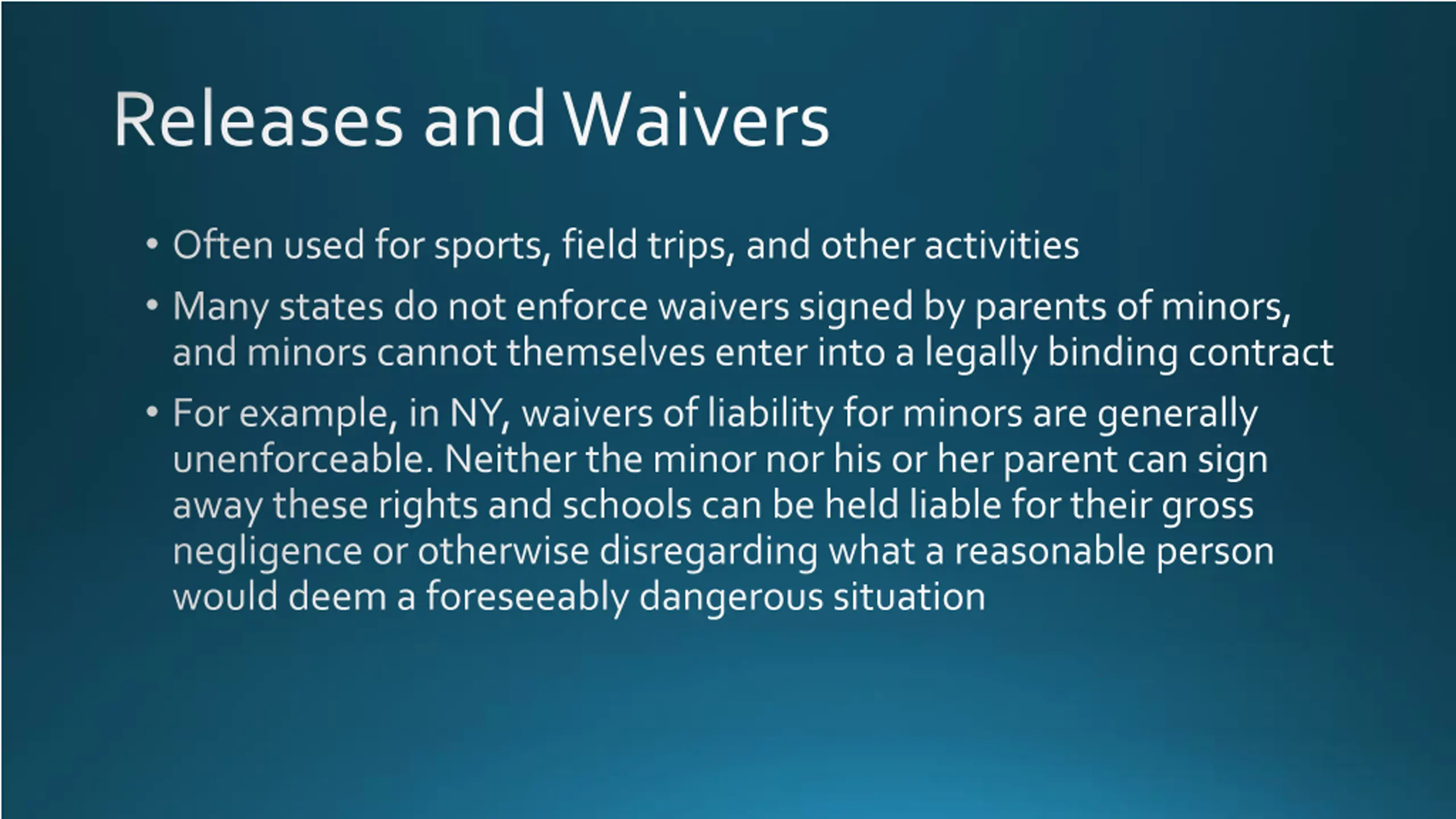 Releases and Waivers

• Often used for sports, field trips, and other activities

• Many states do not enforce waivers signed by parents of minors, and minors cannot themselves enter into a legally binding contract

• For example, in NY, waivers of liability for minors are generally unenforceable. Neither the minor nor his or her parent can sign away these rights and schools can be held liable for their gross negligence or otherwise disregarding what a reasonable person would deem a foreseeably dangerous situation